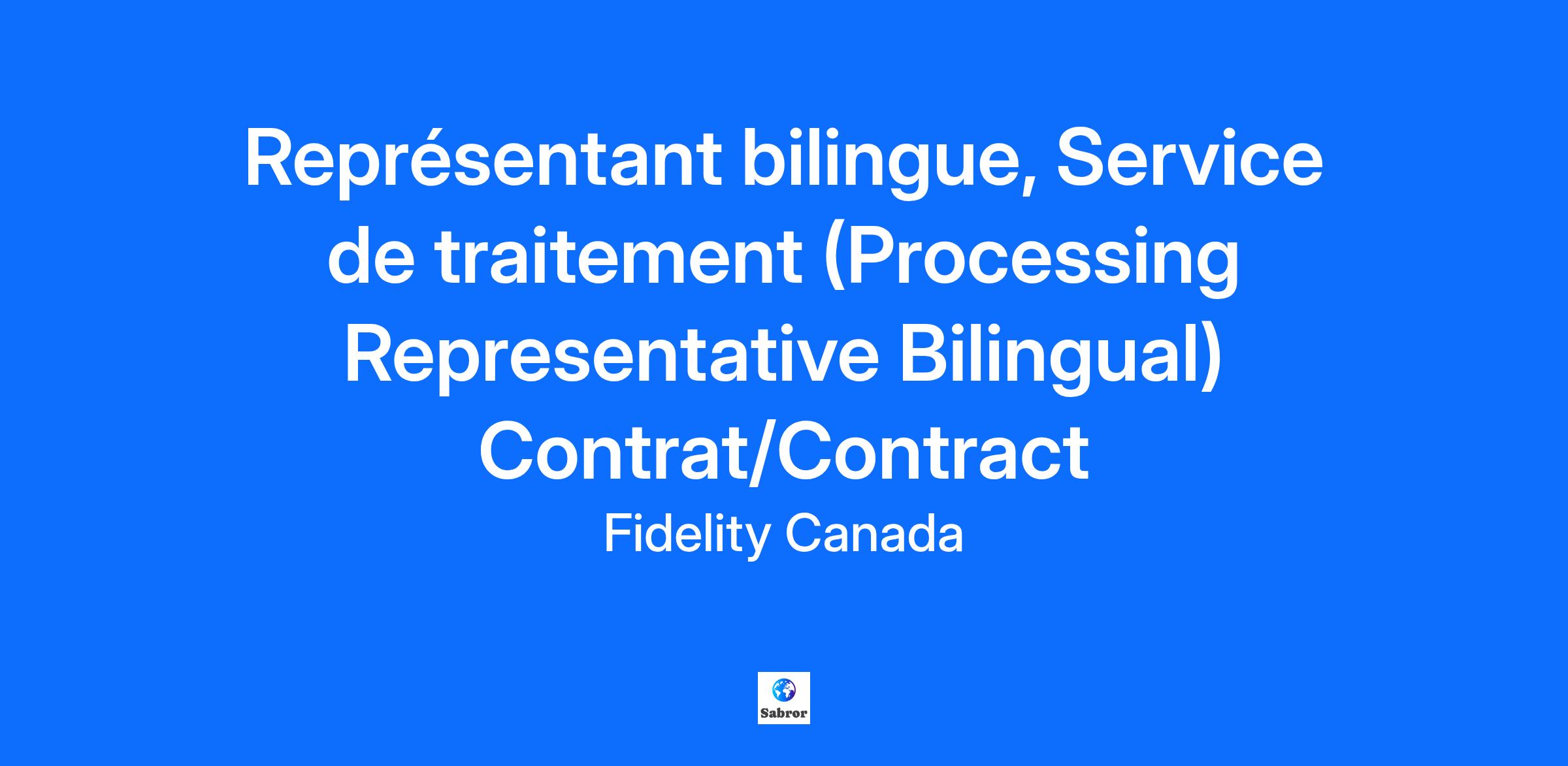 Représentant bilingue, Service de traitement (Processing Representative Bilingual) Contrat/Contract

Fidelity Canada

Sabror